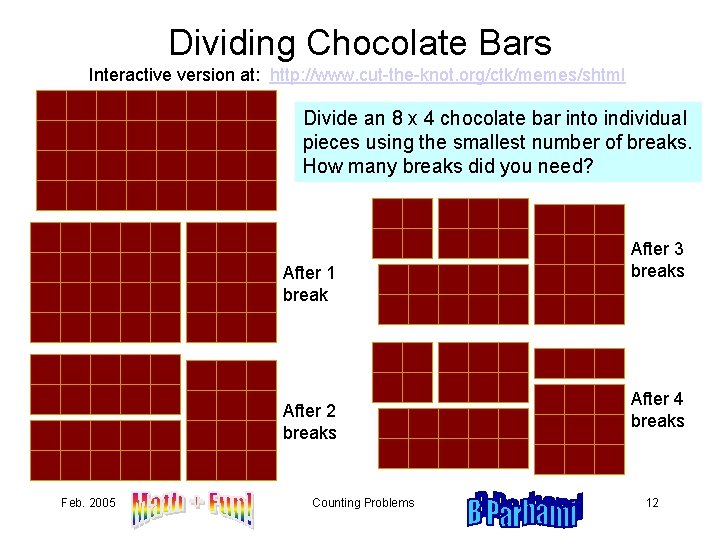 Dividing Chocolate Bars

Interactive version at: http://www.cut-the-knot.org/ctk/memes/shtml

Divide an 8 x 4 chocolate bar into individual pieces using the smallest number of breaks. How many breaks did you need?

After 1 break

After 2 breaks

After 3 breaks

After 4 breaks

Feb. 2005

Math + Fun!

Counting Problems

B Parhami

12